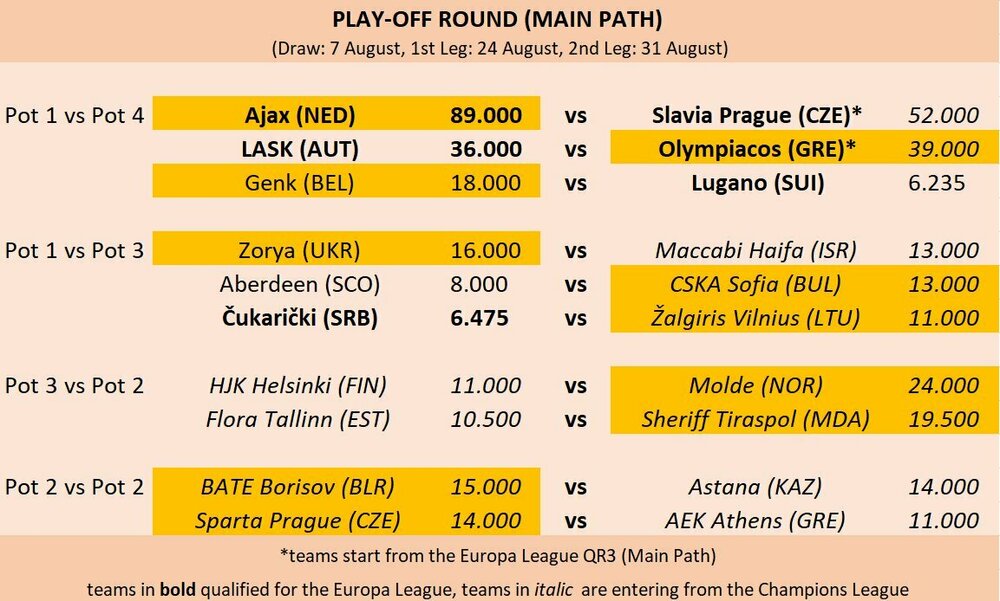 PLAY-OFF ROUND (MAIN PATH)
(Draw: 7 August, 1st Leg: 24 August, 2nd Leg: 31 August)

| | | | | | |
|---|---|---|---|---|---|
| Pot 1 vs Pot 4 | Ajax (NED) | 89.000 | vs | Slavia Prague (CZE)* | 52.000 |
| | LASK (AUT) | 36.000 | vs | Olympiacos (GRE)* | 39.000 |
| | Genk (BEL) | 18.000 | vs | Lugano (SUI) | 6.235 |
| Pot 1 vs Pot 3 | Zorya (UKR) | 16.000 | vs | Maccabi Haifa (ISR) | 13.000 |
| | Aberdeen (SCO) | 8.000 | vs | CSKA Sofia (BUL) | 13.000 |
| | Čukarički (SRB) | 6.475 | vs | Žalgiris Vilnius (LTU) | 11.000 |
| Pot 3 vs Pot 2 | HJK Helsinki (FIN) | 11.000 | vs | Molde (NOR) | 24.000 |
| | Flora Tallinn (EST) | 10.500 | vs | Sheriff Tiraspol (MDA) | 19.500 |
| Pot 2 vs Pot 2 | BATE Borisov (BLR) | 15.000 | vs | Astana (KAZ) | 14.000 |
| | Sparta Prague (CZE) | 14.000 | vs | AEK Athens (GRE) | 11.000 |

*teams start from the Europa League QR3 (Main Path)

teams in bold qualified for the Europa League, teams in italic are entering from the Champions League